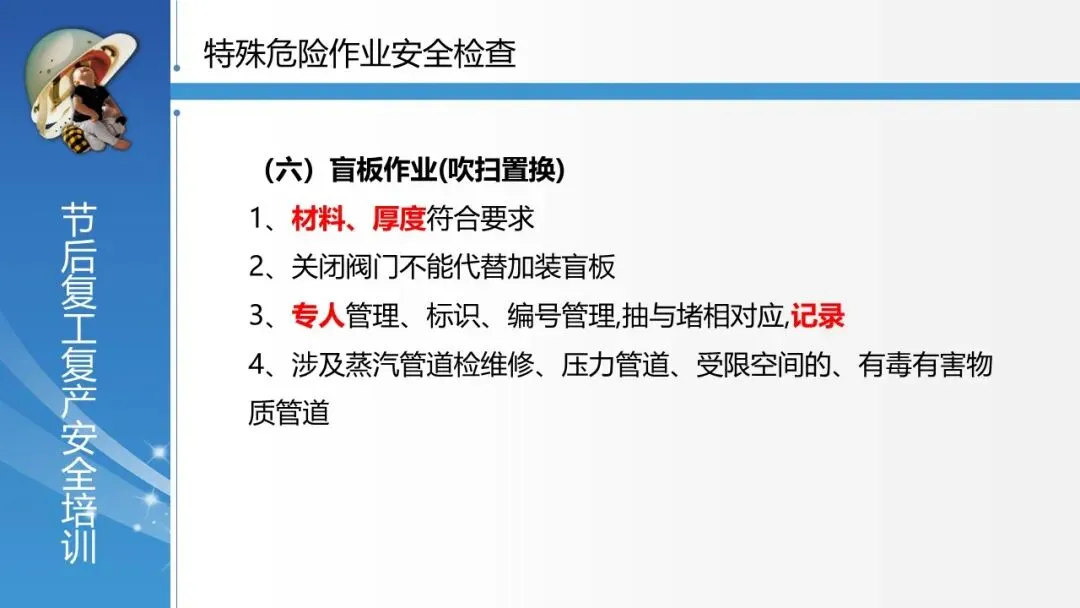 节后复工复产安全培训

特殊危险作业安全检查

（六）盲板作业(吹扫置换)

1、材料、厚度符合要求

2、关闭阀门不能代替加装盲板

3、专人管理、标识、编号管理,抽与堵相对应,记录

4、涉及蒸汽管道检维修、压力管道、受限空间的、有毒有害物质管道